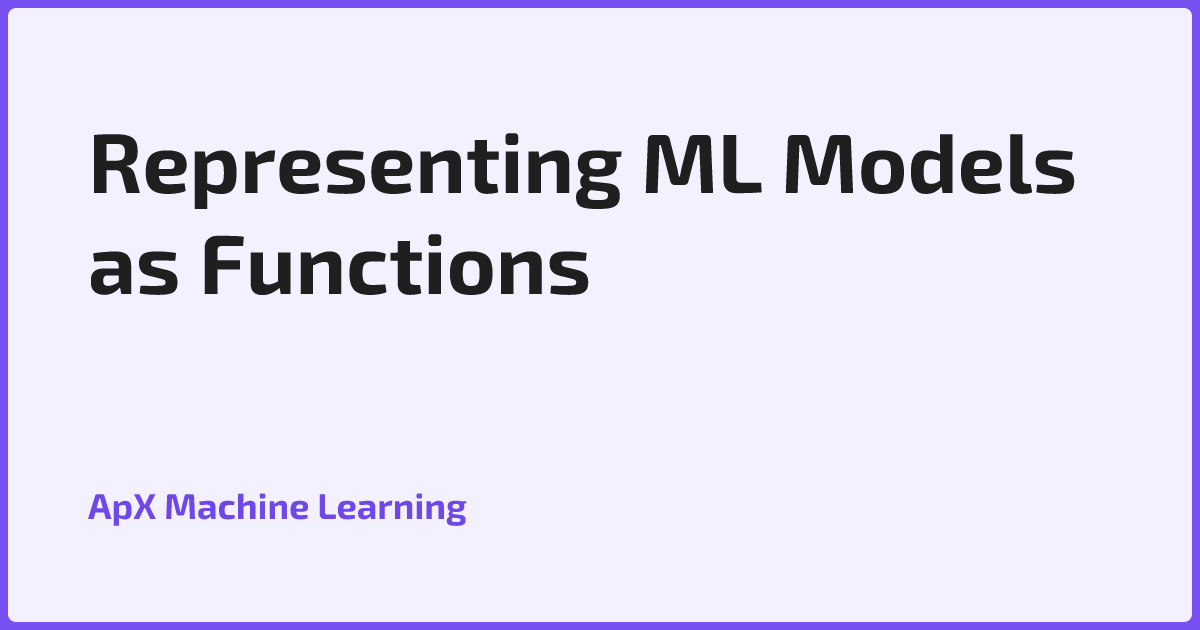 Representing ML Models as Functions

ApX Machine Learning